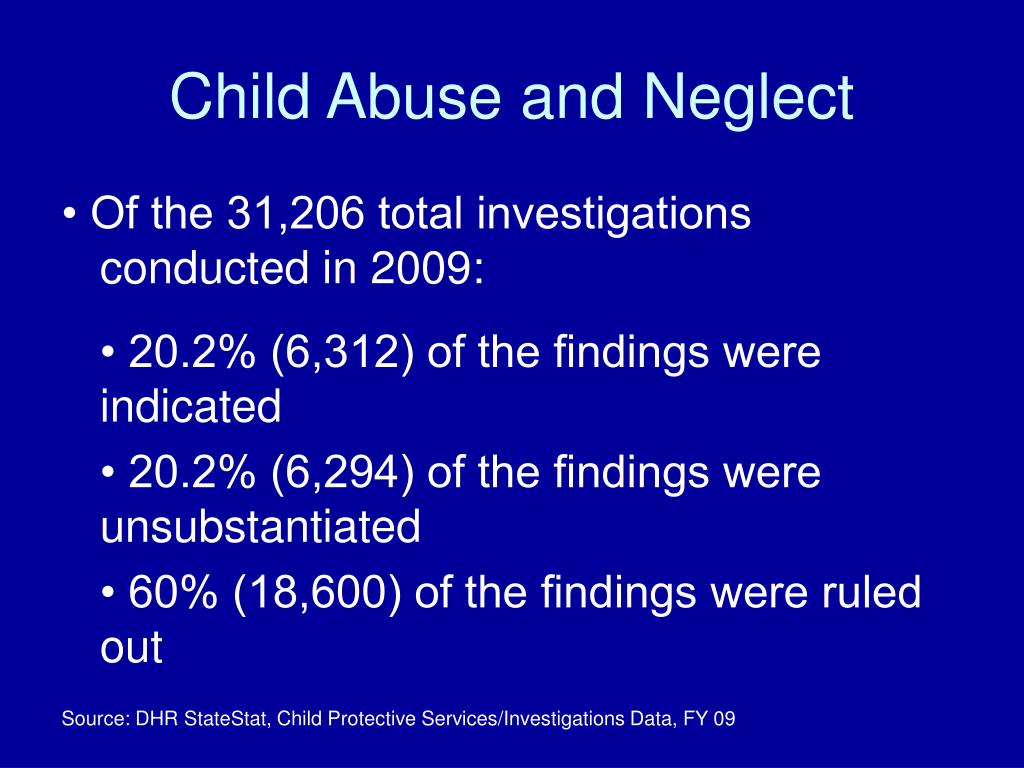 Child Abuse and Neglect

• Of the 31,206 total investigations conducted in 2009:

• 20.2% (6,312) of the findings were indicated

• 20.2% (6,294) of the findings were unsubstantiated

• 60% (18,600) of the findings were ruled out

Source: DHR StateStat, Child Protective Services/Investigations Data, FY 09